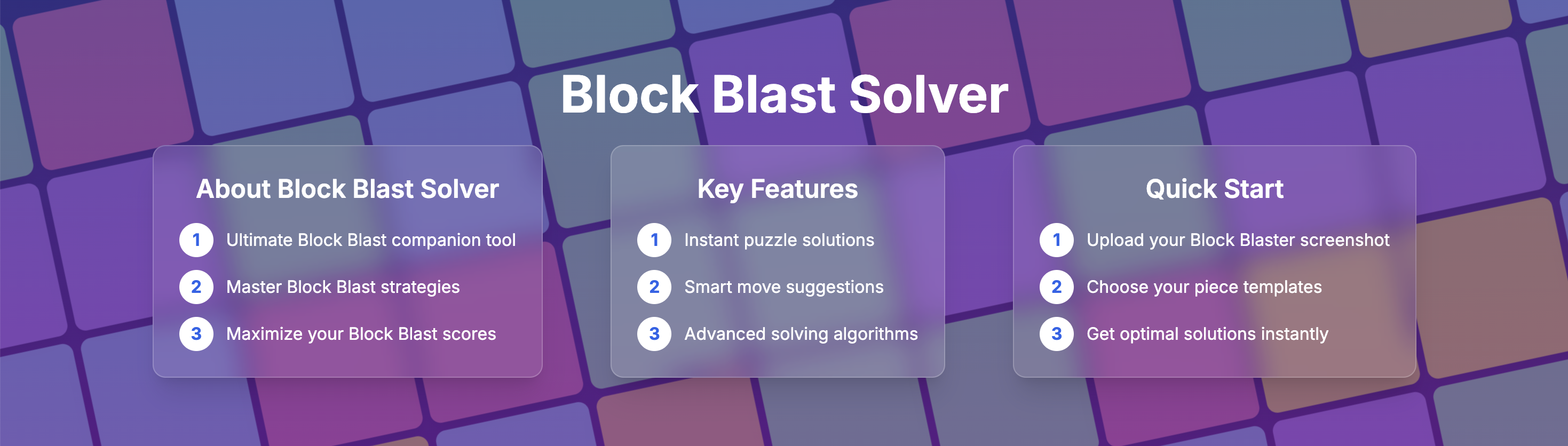 Block Blast Solver

About Block Blast Solver

1 Ultimate Block Blast companion tool

2 Master Block Blast strategies

3 Maximize your Block Blast scores

Key Features

1 Instant puzzle solutions

2 Smart move suggestions

3 Advanced solving algorithms

Quick Start

1 Upload your Block Blaster screenshot

2 Choose your piece templates

3 Get optimal solutions instantly